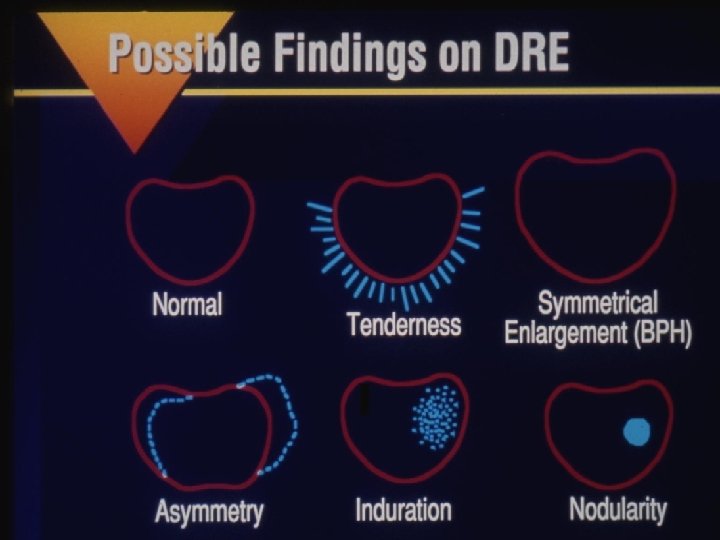 Possible Findings on DRE

Normal

Tenderness

Symmetrical Enlargement (BPH)

Asymmetry

Induration

Nodularity